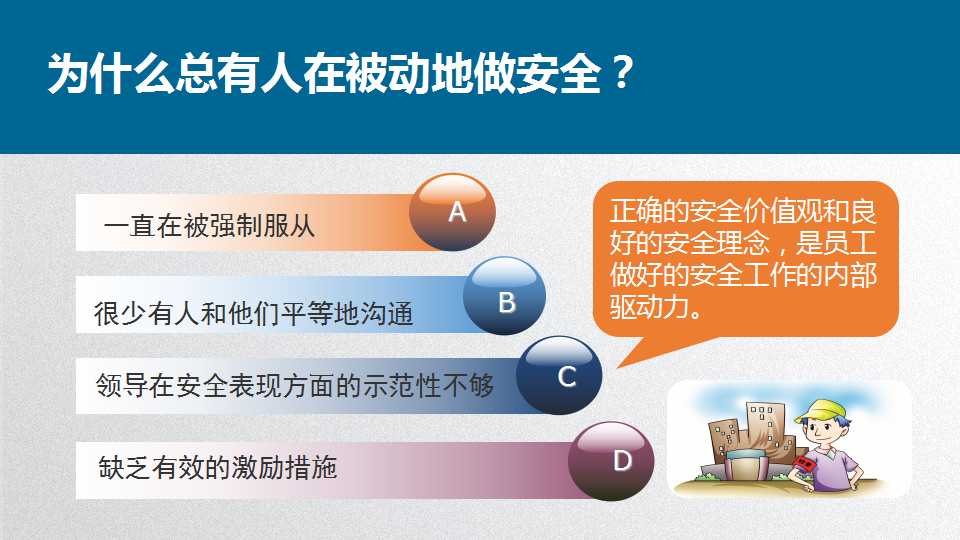 为什么总有人在被动地做安全？

一直在被强制服从 A

很少有人和他们平等地沟通 B

领导在安全表现方面的示范性不够 C

缺乏有效的激励措施 D

正确的安全价值观和良好的安全理念，是员工做好的安全工作的内部驱动力。